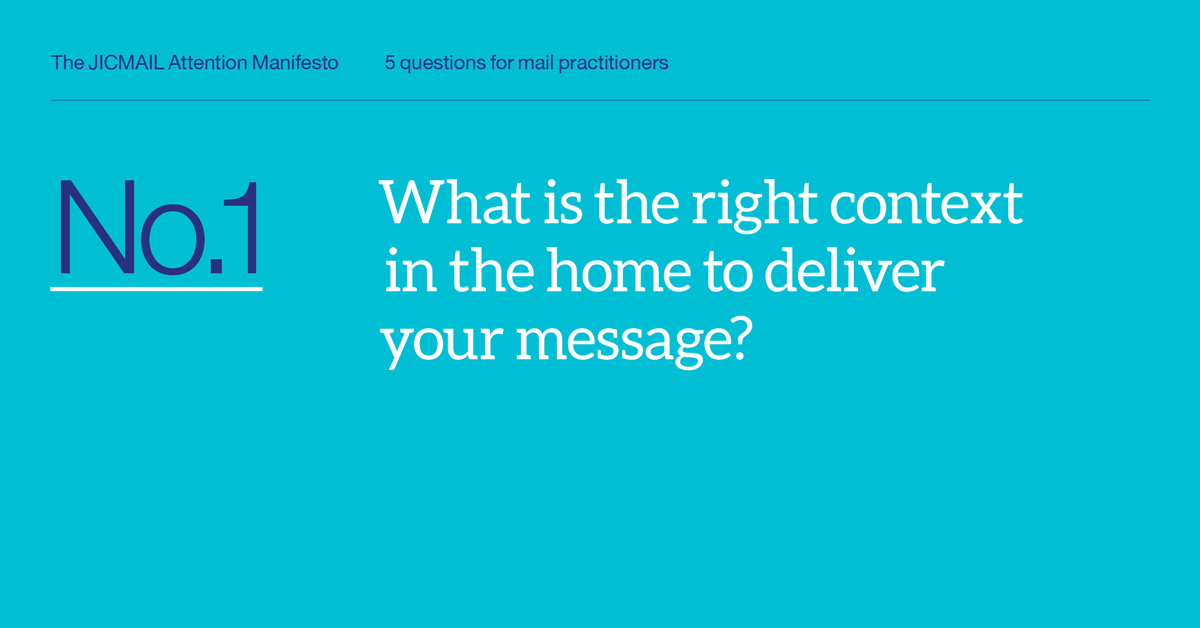 The JICMAIL Attention Manifesto

5 questions for mail practitioners

No.1

What is the right context in the home to deliver your message?